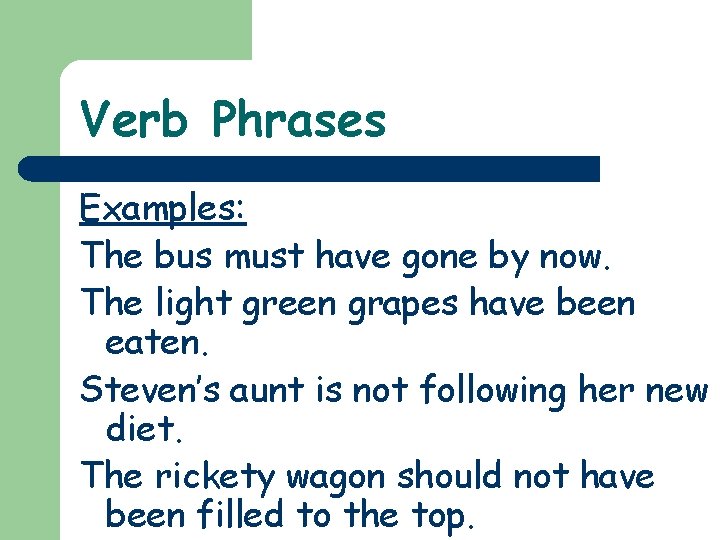 Verb Phrases

Examples:

The bus must have gone by now.

The light green grapes have been eaten.

Steven's aunt is not following her new diet.

The rickety wagon should not have been filled to the top.